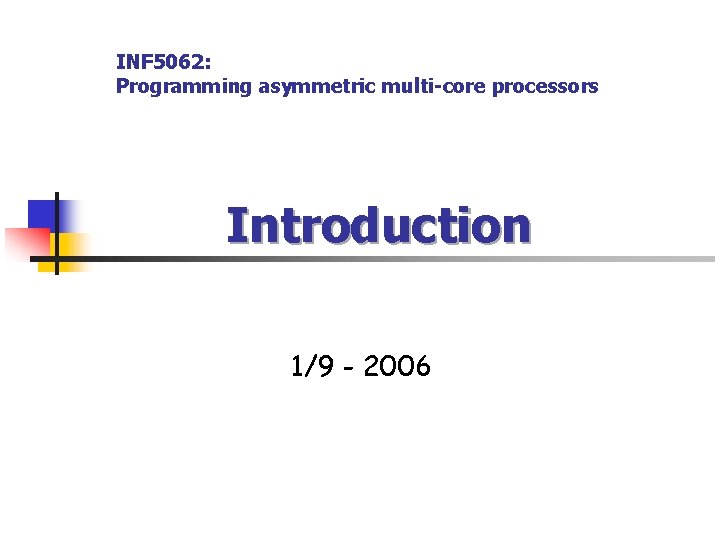 INF5062:
Programming asymmetric multi-core processors

Introduction

1/9 - 2006